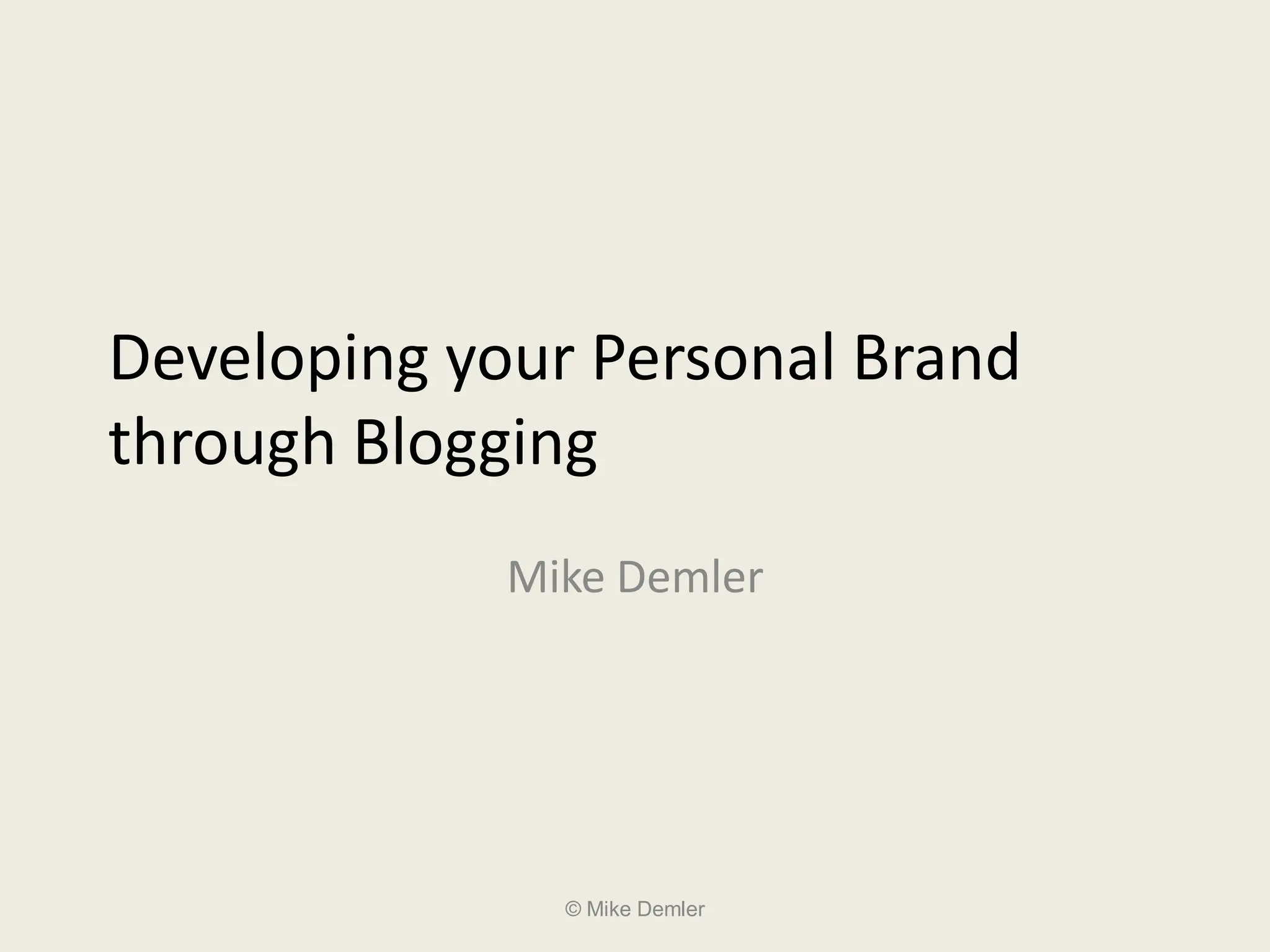 Developing your Personal Brand through Blogging

Mike Demler

© Mike Demler